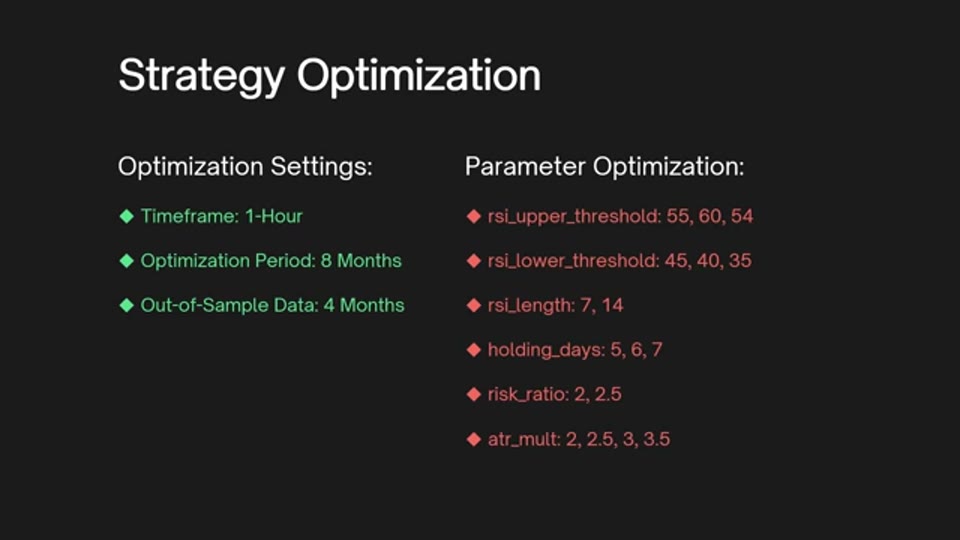 Strategy Optimization

Optimization Settings:

◆ Timeframe: 1-Hour

◆ Optimization Period: 8 Months

◆ Out-of-Sample Data: 4 Months

Parameter Optimization:

◆ rsi_upper_threshold: 55, 60, 54

◆ rsi_lower_threshold: 45, 40, 35

◆ rsi_length: 7, 14

◆ holding_days: 5, 6, 7

◆ risk_ratio: 2, 2.5

◆ atr_mult: 2, 2.5, 3, 3.5